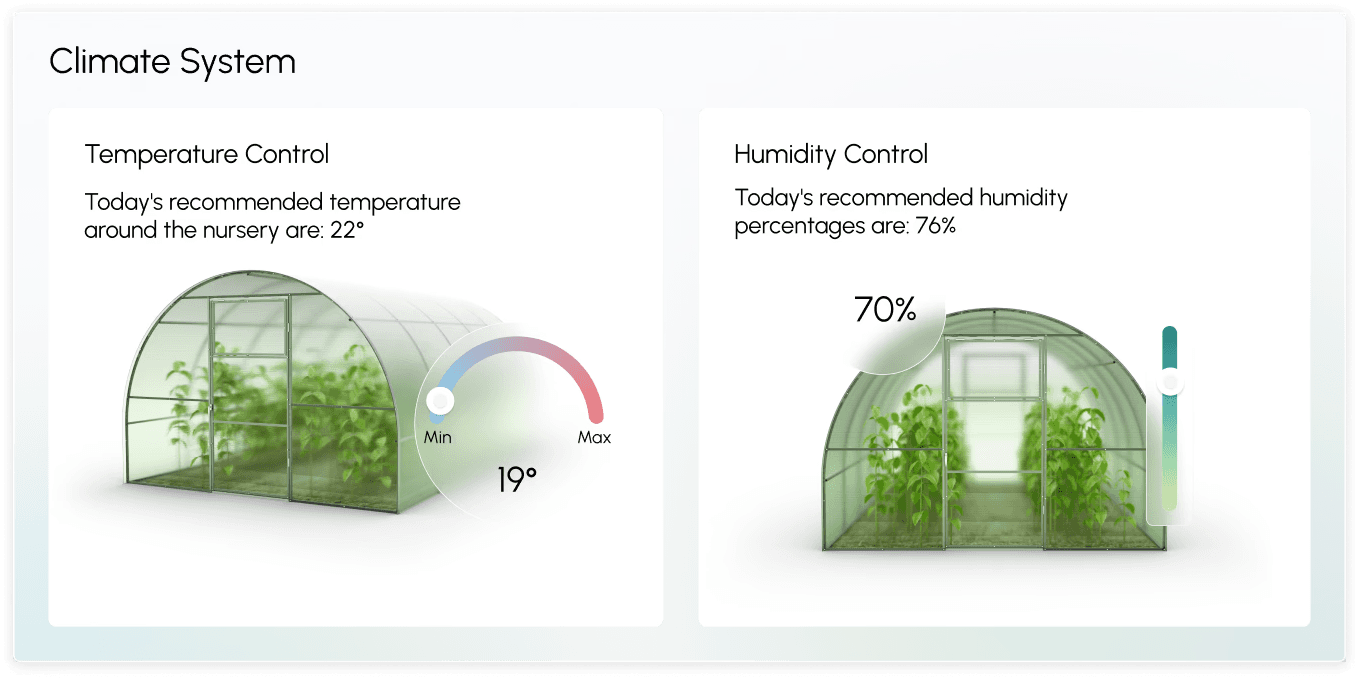 Climate System

Temperature Control

Today's recommended temperature around the nursery are: 22°

Min

Max

19°

Humidity Control

Today's recommended humidity percentages are: 76%

70%